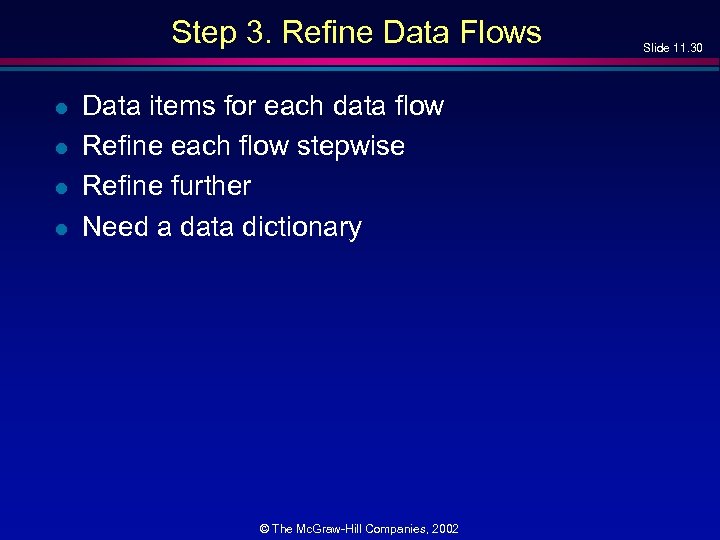 Step 3. Refine Data Flows

Slide 11.30

- Data items for each data flow
- Refine each flow stepwise
- Refine further
- Need a data dictionary

© The McGraw-Hill Companies, 2002